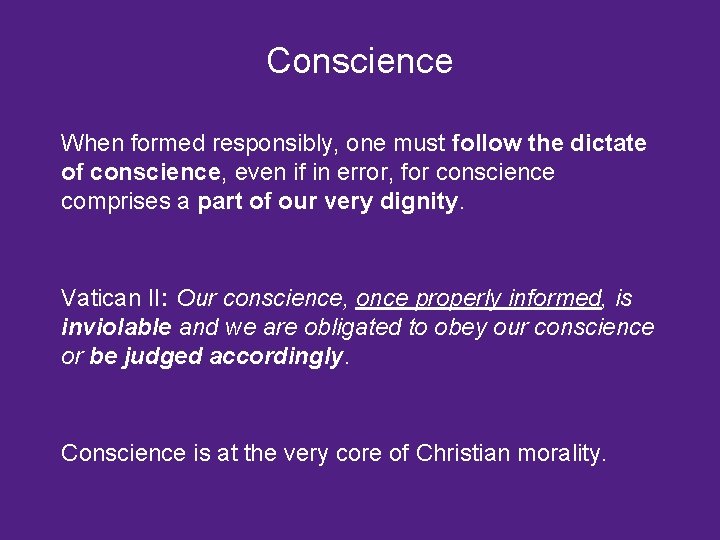 Conscience

When formed responsibly, one must follow the dictate of conscience, even if in error, for conscience comprises a part of our very dignity.

Vatican II: Our conscience, once properly informed, is inviolable and we are obligated to obey our conscience or be judged accordingly.

Conscience is at the very core of Christian morality.